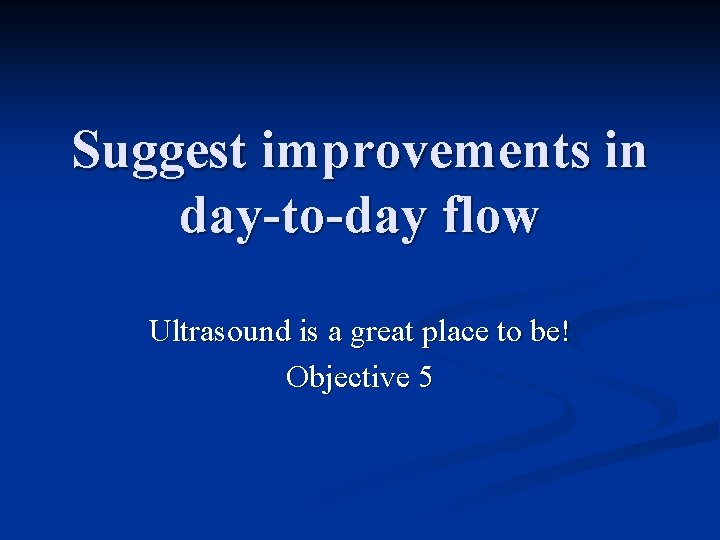 Suggest improvements in day-to-day flow

Ultrasound is a great place to be!
Objective 5